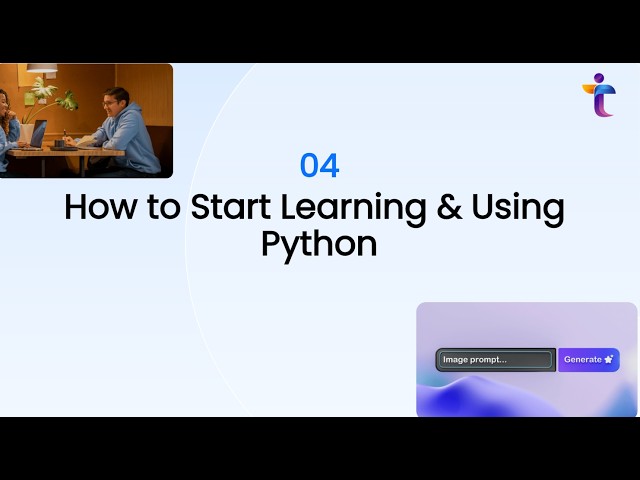 04

How to Start Learning & Using Python

Image prompt...

Generate